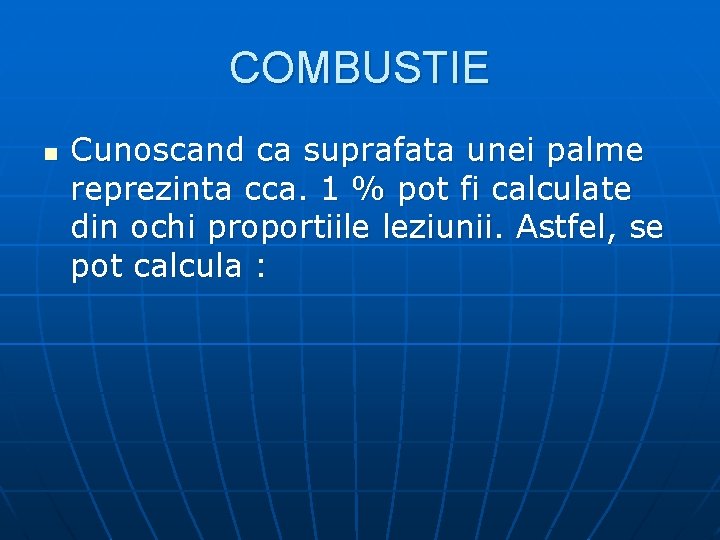 COMBUSTIE

Cunoscand ca suprafata unei palme reprezinta cca. 1 % pot fi calculate din ochi proportiile leziunii. Astfel, se pot calcula :